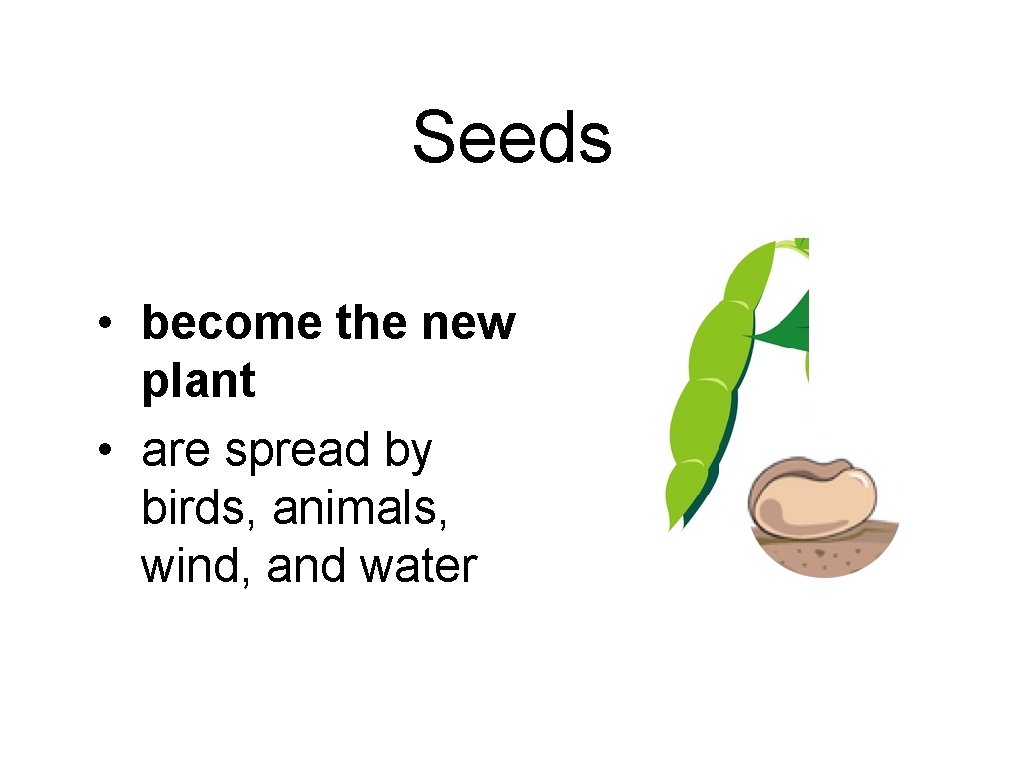 Seeds

• become the new plant
• are spread by birds, animals, wind, and water